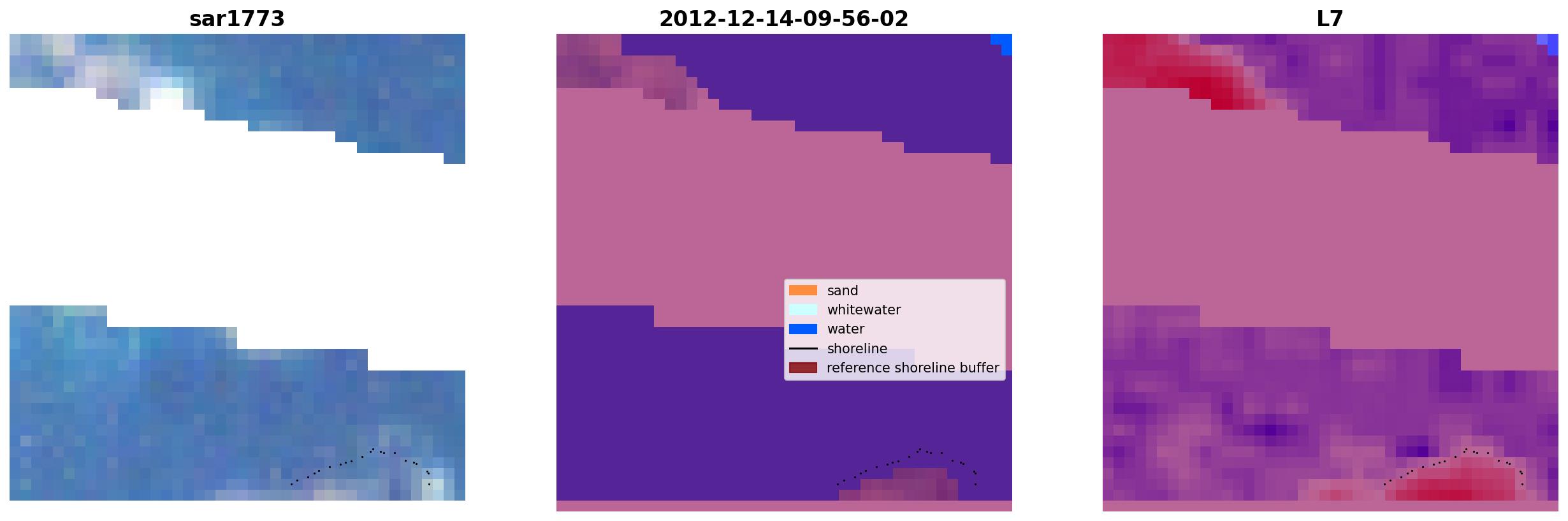 sar1773

2012-12-14-09-56-02

sand
whitewater
water
shoreline
reference shoreline buffer

L7